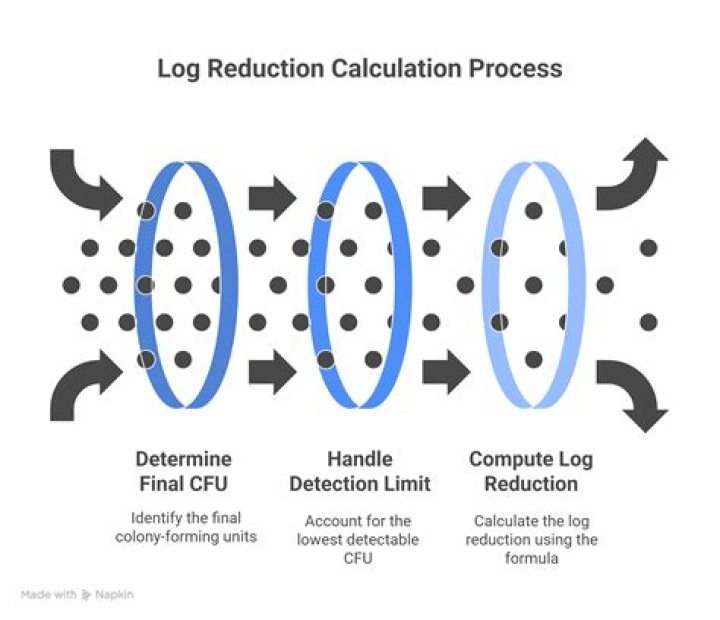 Log Reduction Calculation Process

Determine Final CFU

Identify the final colony-forming units

Handle Detection Limit

Account for the lowest detectable CFU

Compute Log Reduction

Calculate the log reduction using the formula

Made with Napkin